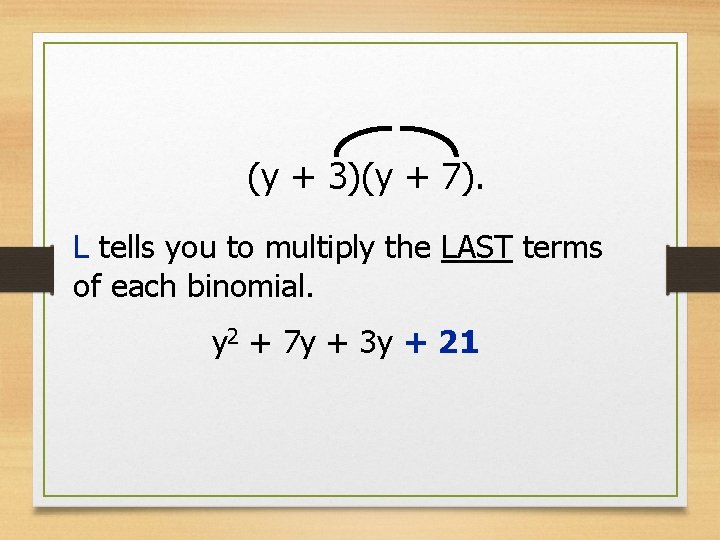 $(y + 3)(y + 7)$.

L tells you to multiply the LAST terms of each binomial.

$y^2 + 7y + 3y + 21$